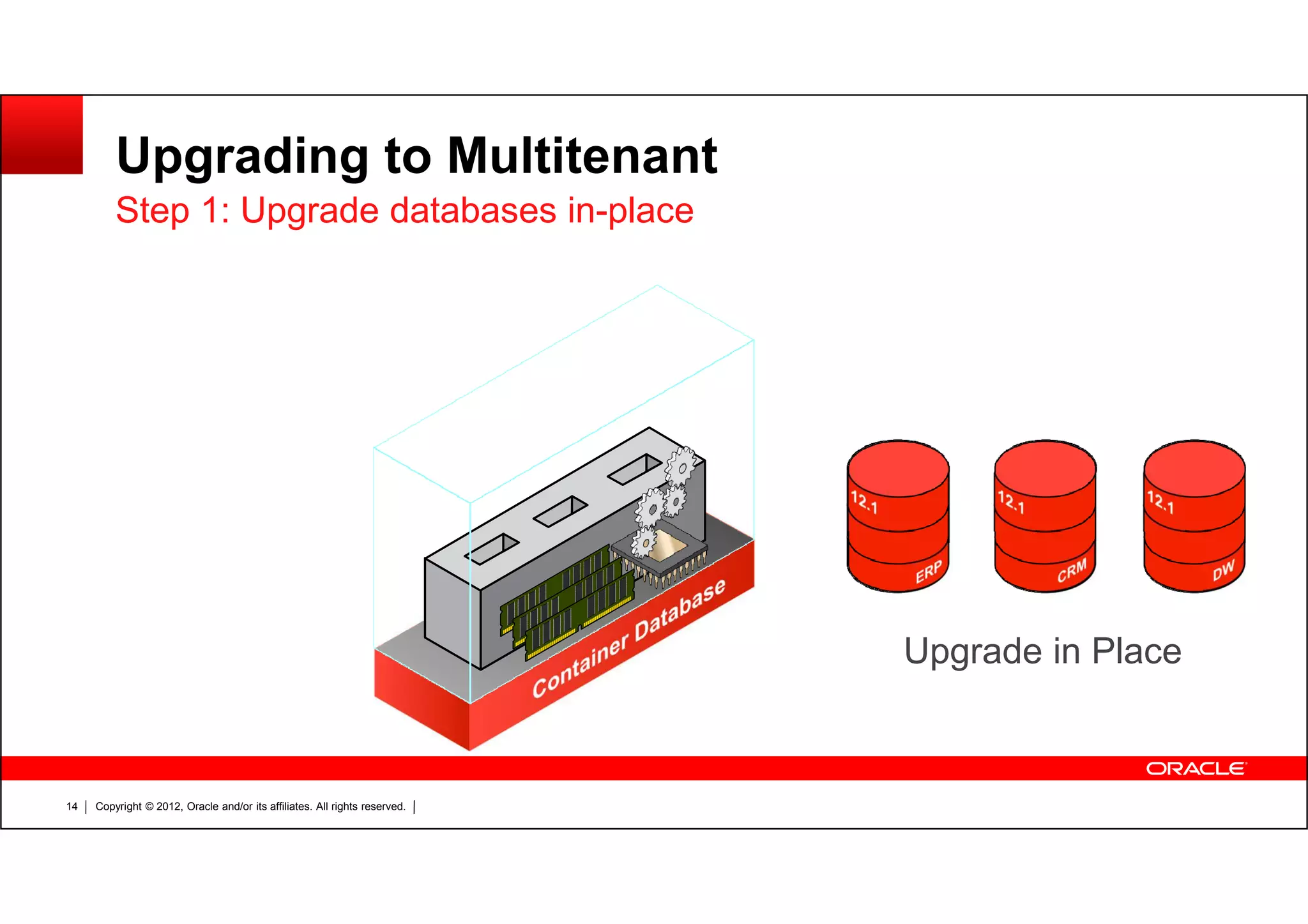 Upgrading to Multitenant
Step 1: Upgrade databases in-place

Container Database

12.1
ERP

12.1
CRM

12.1
DW

Upgrade in Place

ORACLE

14 | Copyright © 2012, Oracle and/or its affiliates. All rights reserved. |